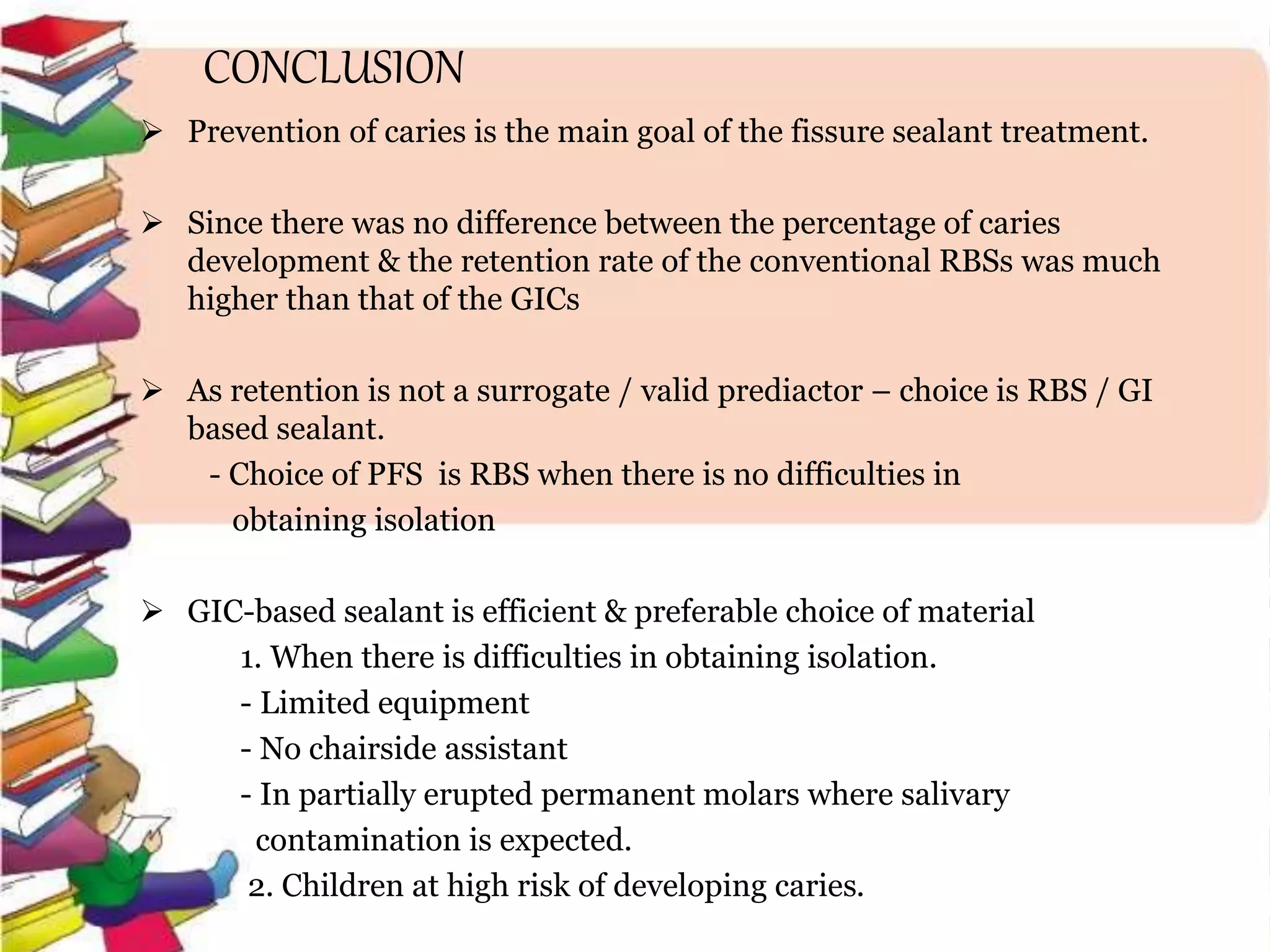 CONCLUSION

➢ Prevention of caries is the main goal of the fissure sealant treatment.

➢ Since there was no difference between the percentage of caries development & the retention rate of the conventional RBSs was much higher than that of the GICs

➢ As retention is not a surrogate / valid prediactor – choice is RBS / GI based sealant.

- Choice of PFS is RBS when there is no difficulties in obtaining isolation

➢ GIC-based sealant is efficient & preferable choice of material

1. When there is difficulties in obtaining isolation.

- Limited equipment

- No chairside assistant

- In partially erupted permanent molars where salivary contamination is expected.

2. Children at high risk of developing caries.